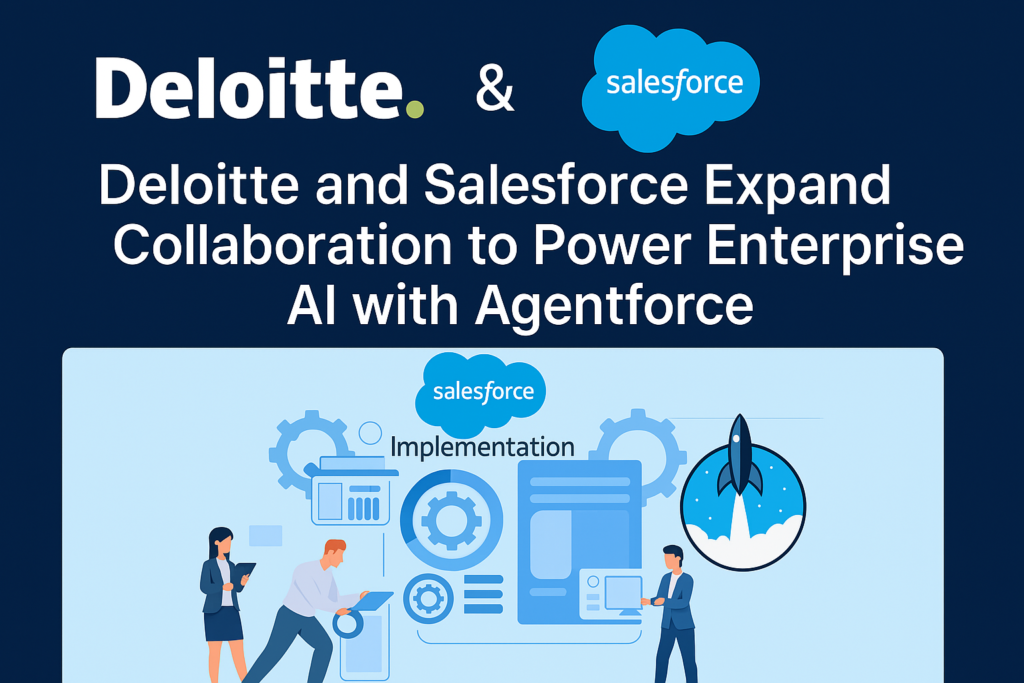 Deloitte. & salesforce

Deloitte and Salesforce Expand Collaboration to Power Enterprise AI with Agentforce

salesforce

Implementation